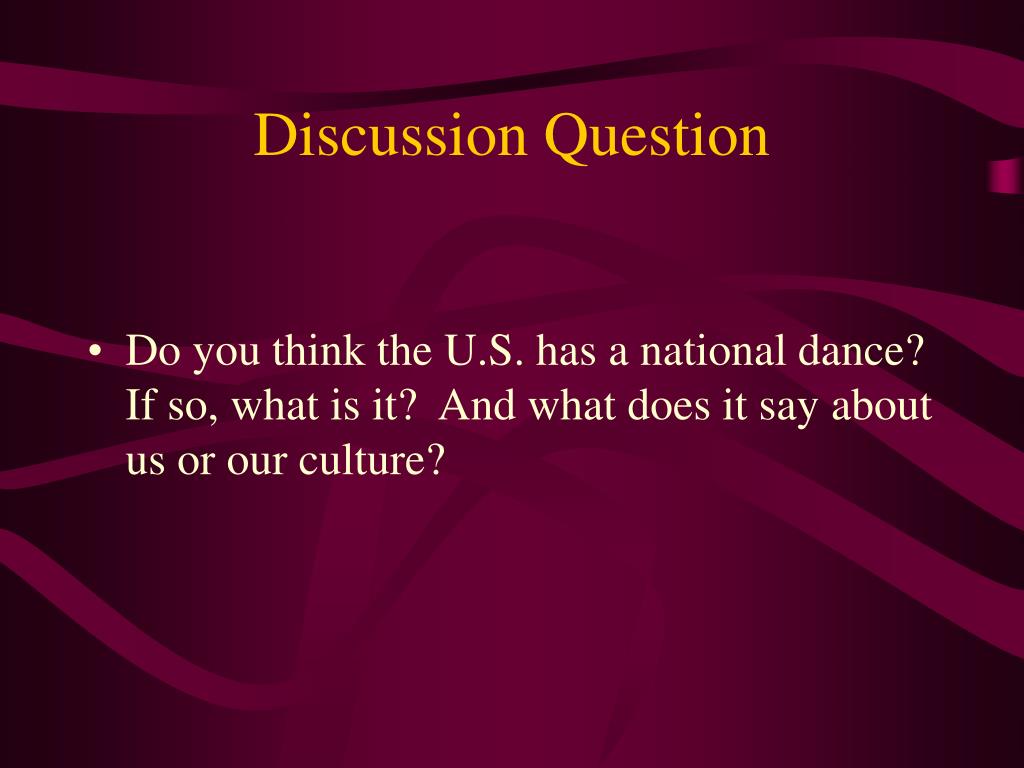 Discussion Question

• Do you think the U.S. has a national dance? If so, what is it? And what does it say about us or our culture?